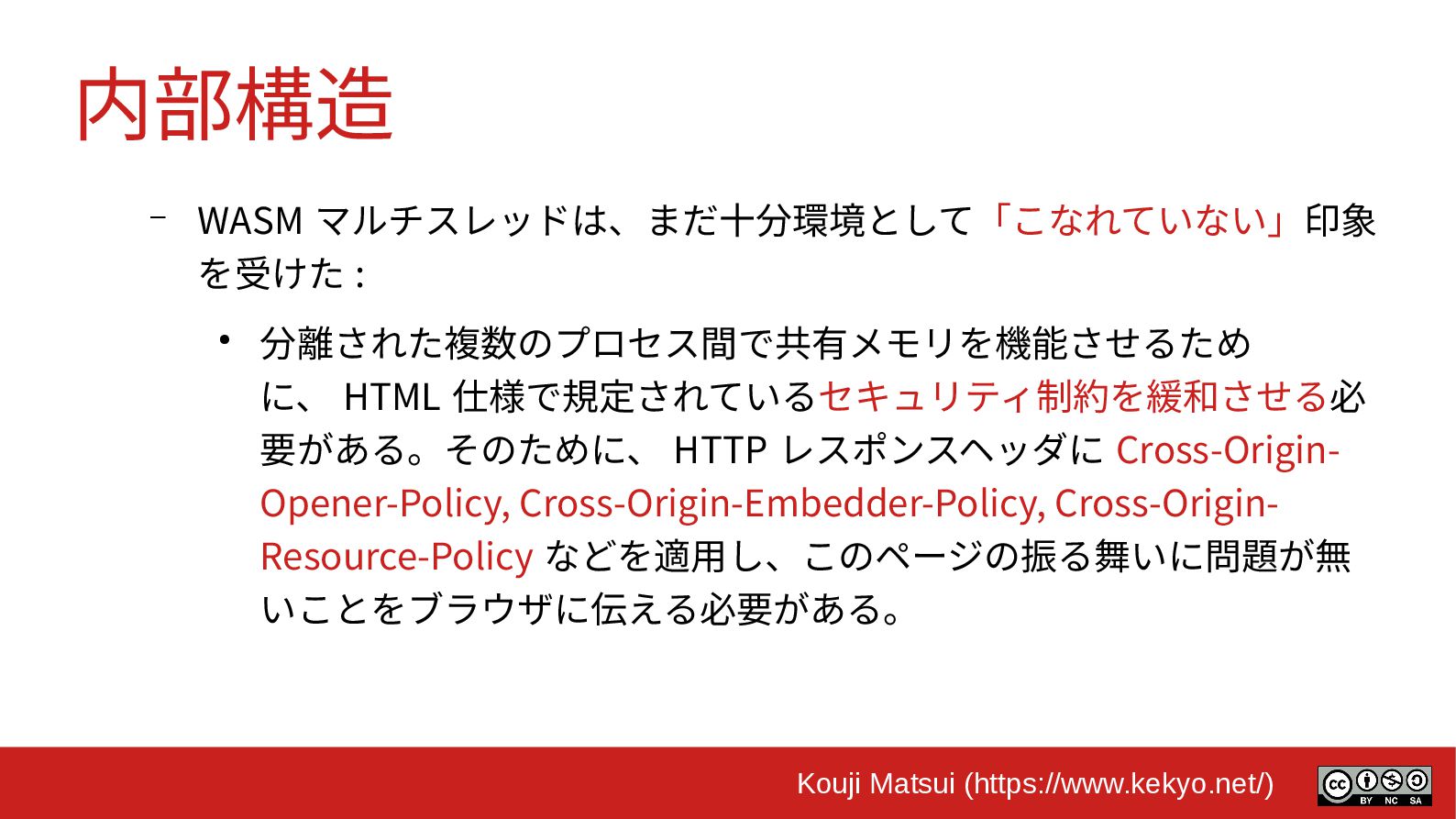 内部構造

– WASM マルチスレッドは、まだ十分環境として「こなれていない」印象を受けた :

• 分離された複数のプロセス間で共有メモリを機能させるために、 HTML 仕様で規定されているセキュリティ制約を緩和させる必要がある。そのために、 HTTP レスポンスヘッダに Cross-Origin-Opener-Policy, Cross-Origin-Embedder-Policy, Cross-Origin-Resource-Policy などを適用し、このページの振る舞いに問題が無いことをブラウザに伝える必要がある。

Kouji Matsui (https://www.kekyo.net/)

BY NC SA